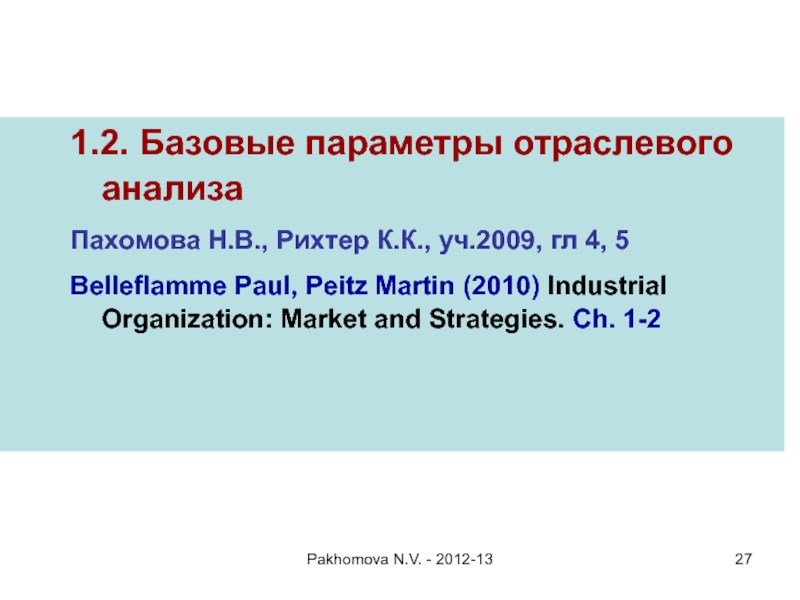 1.2. Базовые параметры отраслевого анализа

Пахомова Н.В., Рихтер К.К., уч.2009, гл 4, 5

Belleflamme Paul, Peitz Martin (2010) Industrial Organization: Market and Strategies. Ch. 1-2

Pakhomova N.V. - 2012-13

27